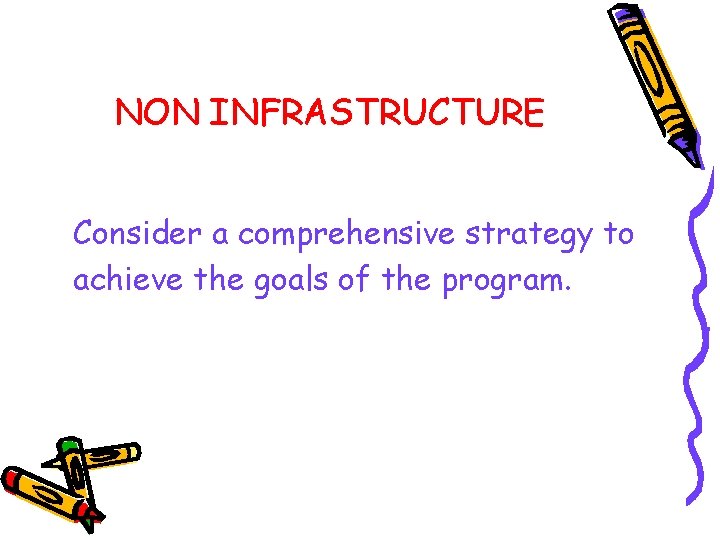 NON INFRASTRUCTURE

Consider a comprehensive strategy to achieve the goals of the program.